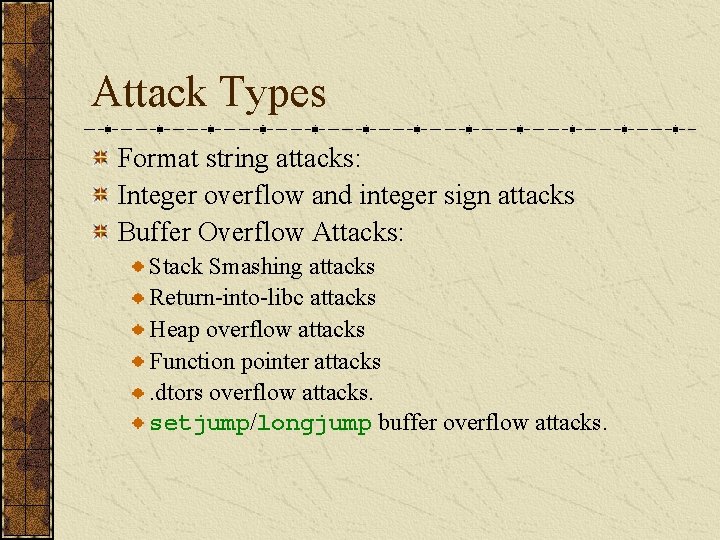 Attack Types

Format string attacks:

Integer overflow and integer sign attacks

Buffer Overflow Attacks:

Stack Smashing attacks

Return-into-libc attacks

Heap overflow attacks

Function pointer attacks

.dtors overflow attacks.

setjump/longjump buffer overflow attacks.